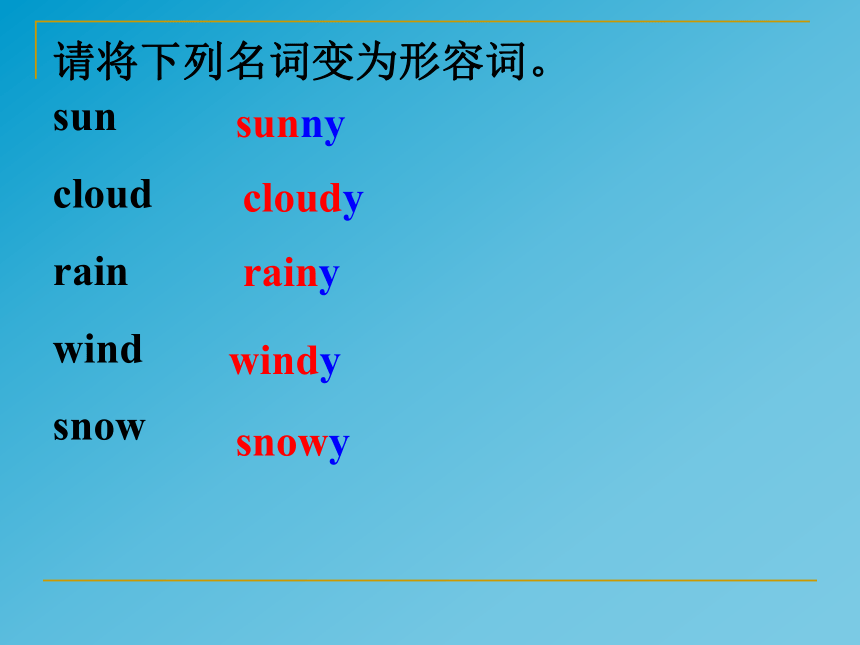 请将下列名词变为形容词。

sun sunny

cloud cloudy

rain rainy

wind windy

snow snowy